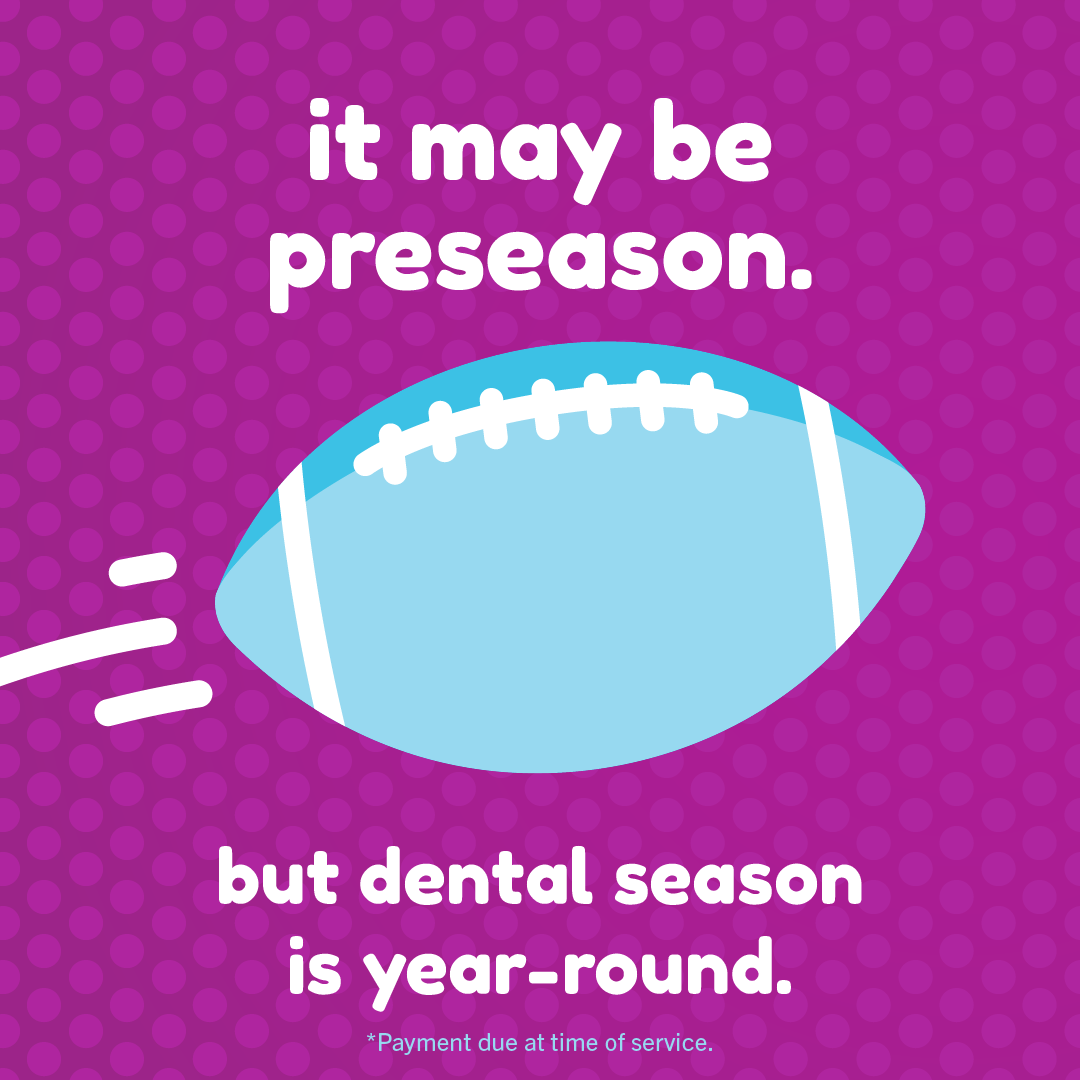 it may be preseason.

but dental season is year-round.

*Payment due at time of service.